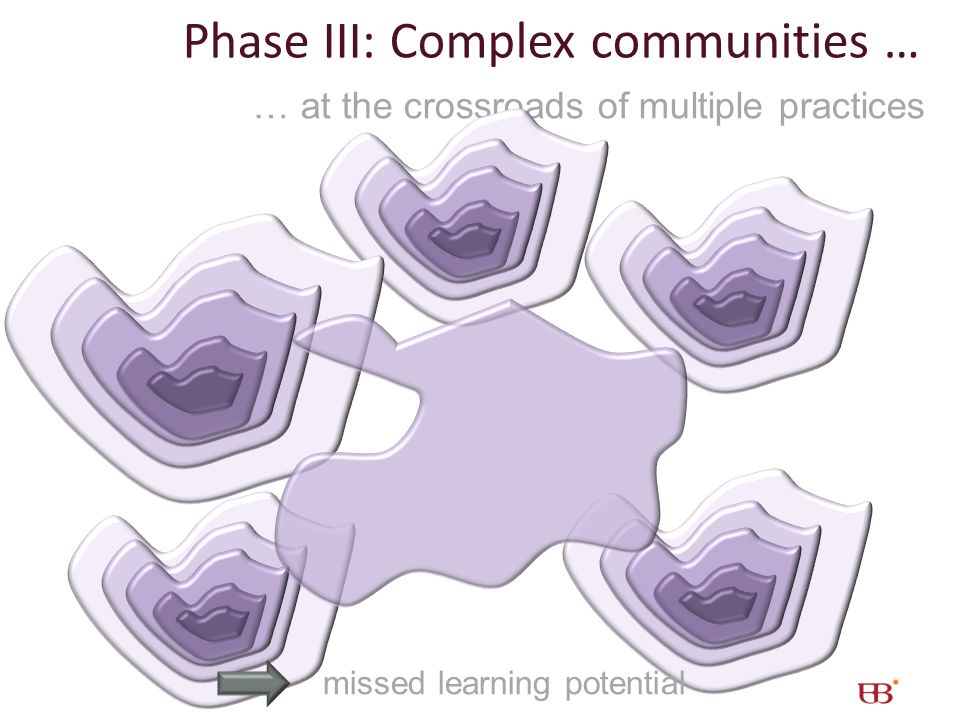 Phase III: Complex communities …

… at the crossroads of multiple practices

missed learning potential

EB